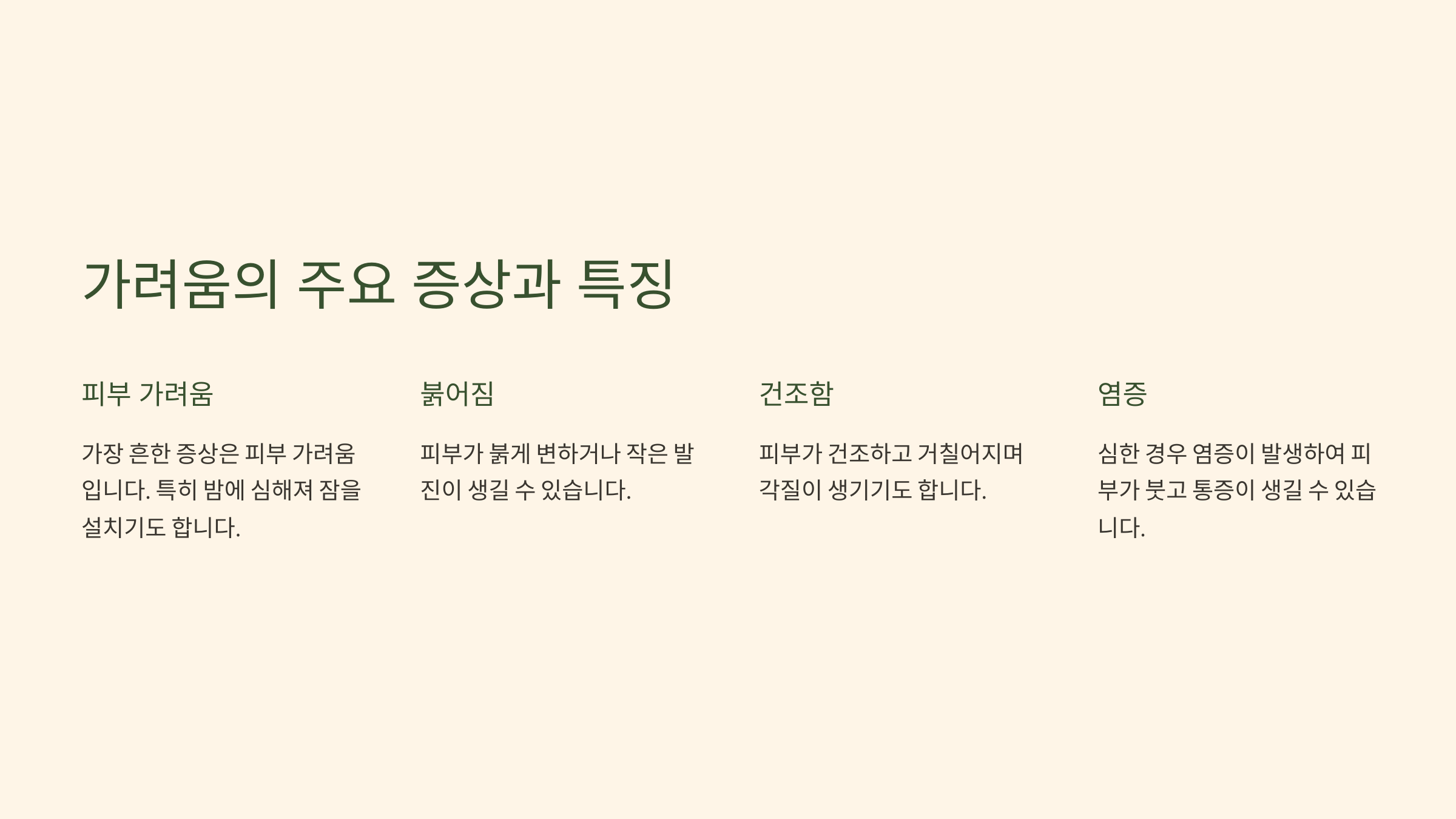 가려움의 주요 증상과 특징

피부 가려움

가장 흔한 증상은 피부 가려움입니다. 특히 밤에 심해져 잠을 설치기도 합니다.

붉어짐

피부가 붉게 변하거나 작은 발진이 생길 수 있습니다.

건조함

피부가 건조하고 거칠어지며 각질이 생기기도 합니다.

염증

심한 경우 염증이 발생하여 피부가 붓고 통증이 생길 수 있습니다.